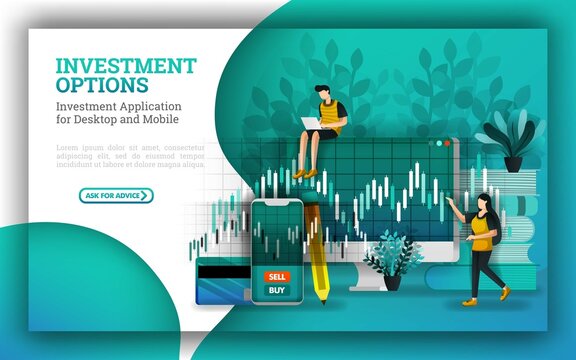 INVESTMENT OPTIONS

Investment Application for Desktop and Mobile

Lorem ipsum dolor sit amet, consectetur adipiscing elit, sed do eiusmod tempor incididunt ut labore et dolore magna aliqua.

ASK FOR ADVICE

SELL

BUY